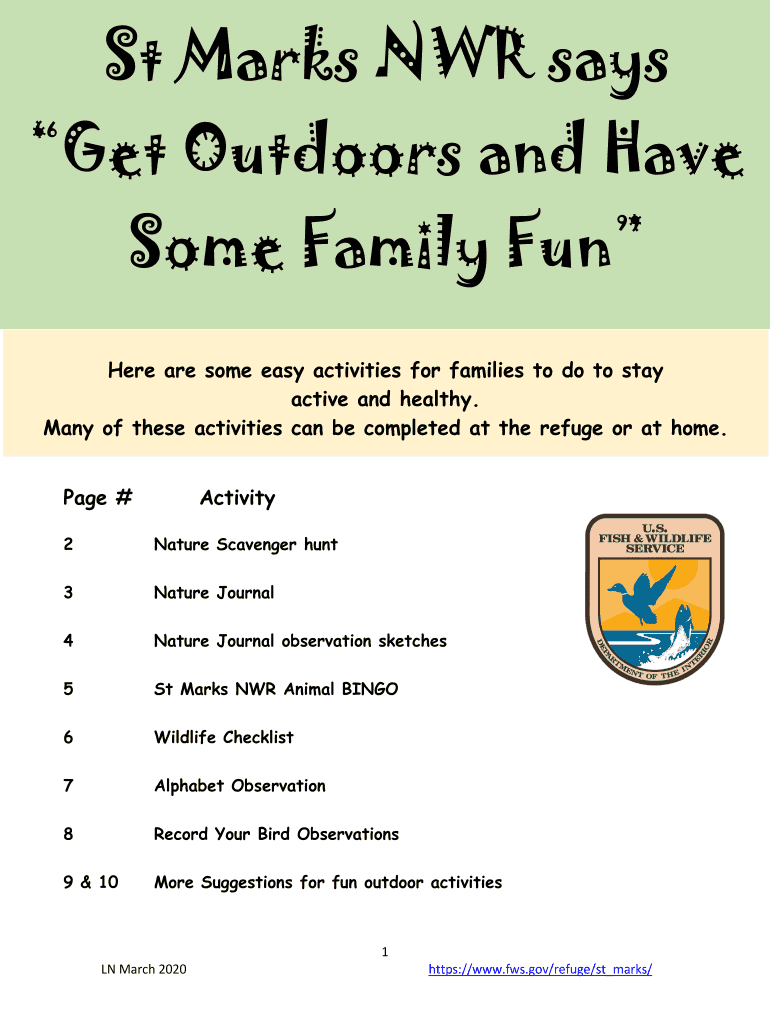 St Marks NWR says "Get Outdoors and Have Some Family Fun"

Here are some easy activities for families to do to stay active and healthy.
Many of these activities can be completed at the refuge or at home.

| Page # | Activity |
|---|---|
| 2 | Nature Scavenger hunt |
| 3 | Nature Journal |
| 4 | Nature Journal observation sketches |
| 5 | St Marks NWR Animal BINGO |
| 6 | Wildlife Checklist |
| 7 | Alphabet Observation |
| 8 | Record Your Bird Observations |
| 9 & 10 | More Suggestions for fun outdoor activities |

U.S. FISH & WILDLIFE SERVICE
DEPARTMENT OF THE INTERIOR

1
LN March 2020 https://www.fws.gov/refuge/st_marks/